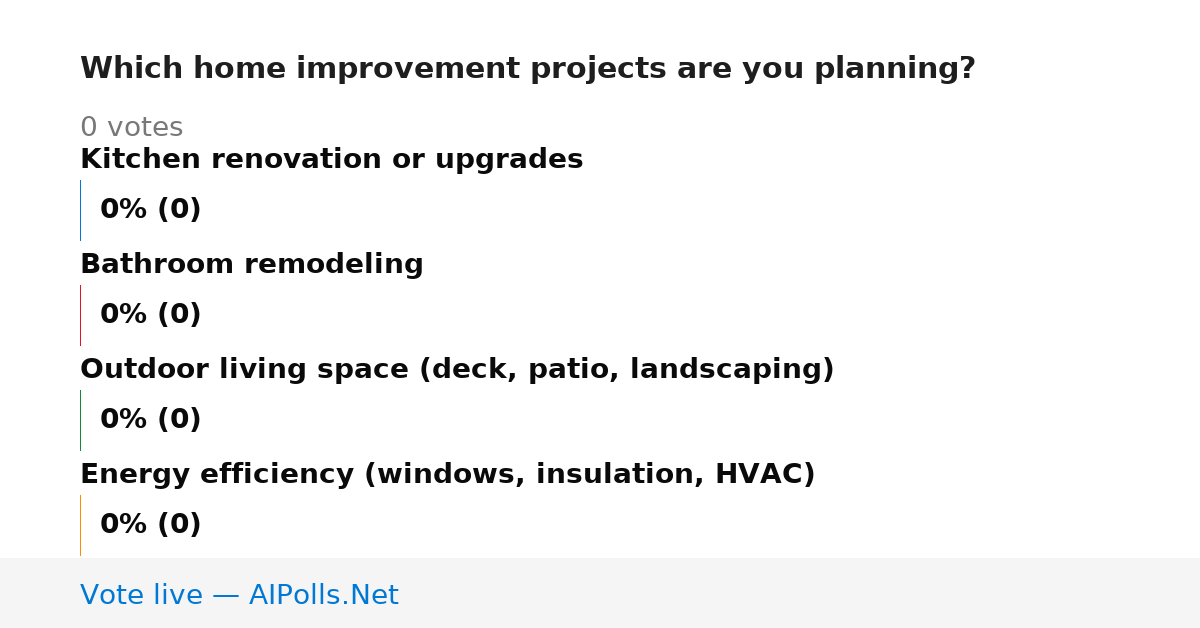 Which home improvement projects are you planning?

0 votes

Kitchen renovation or upgrades

0% (0)

Bathroom remodeling

0% (0)

Outdoor living space (deck, patio, landscaping)

0% (0)

Energy efficiency (windows, insulation, HVAC)

0% (0)

Vote live — AIPolls.Net